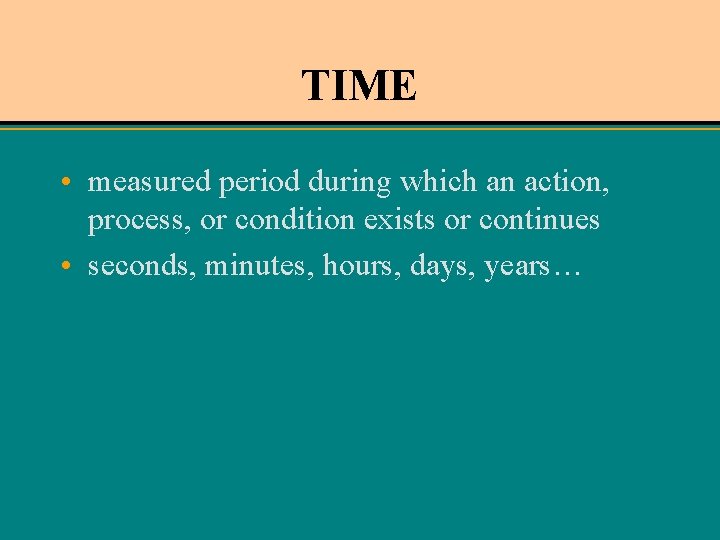 TIME

• measured period during which an action, process, or condition exists or continues
• seconds, minutes, hours, days, years…